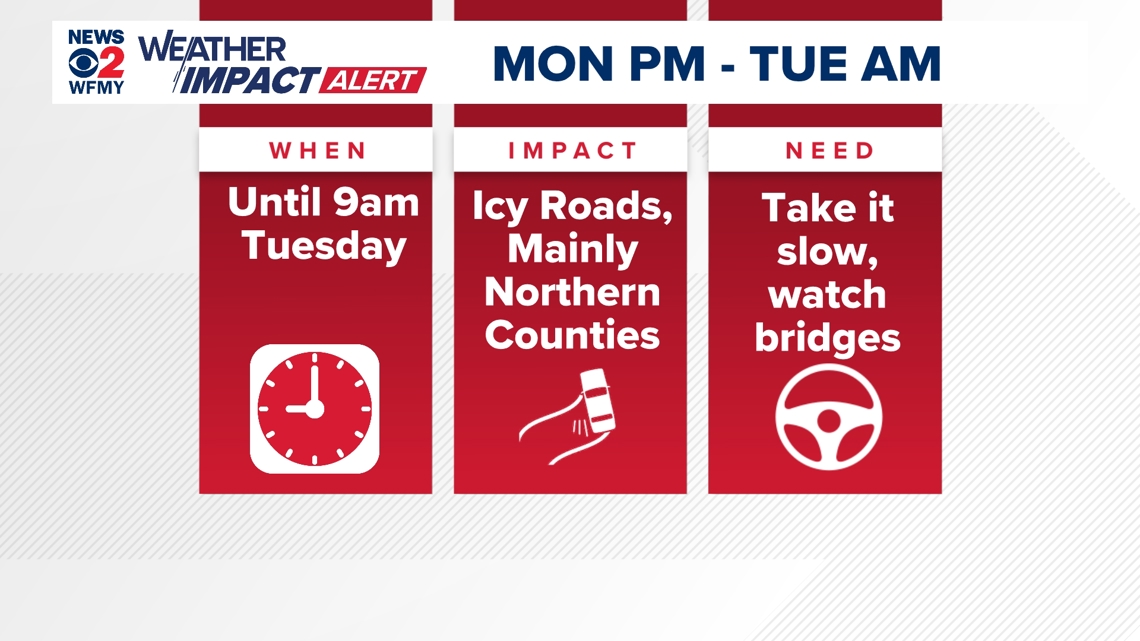 NEWS 2 WFMY WEATHER IMPACT ALERT

MON PM - TUE AM

WHEN

Until 9am Tuesday

IMPACT

Icy Roads, Mainly Northern Counties

NEED

Take it slow, watch bridges